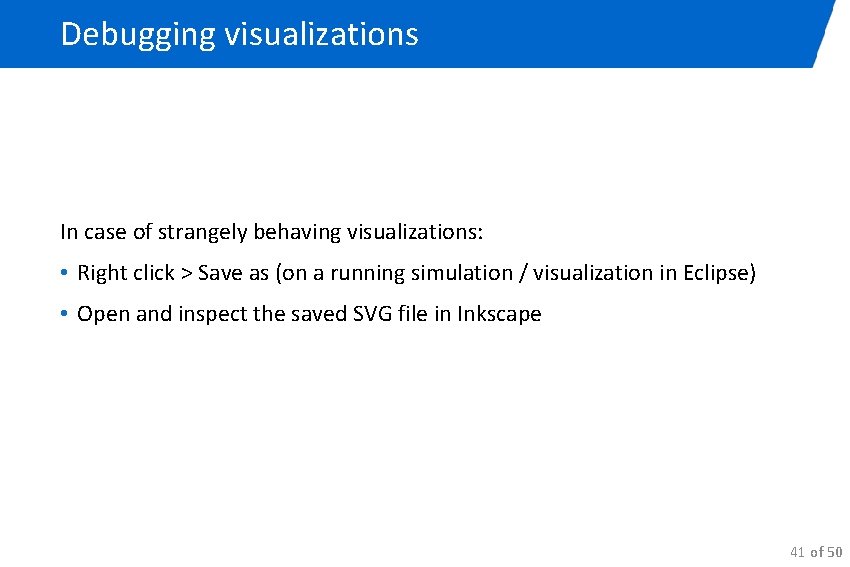 Debugging visualizations

In case of strangely behaving visualizations:

• Right click > Save as (on a running simulation / visualization in Eclipse)

• Open and inspect the saved SVG file in Inkscape

41 of 50